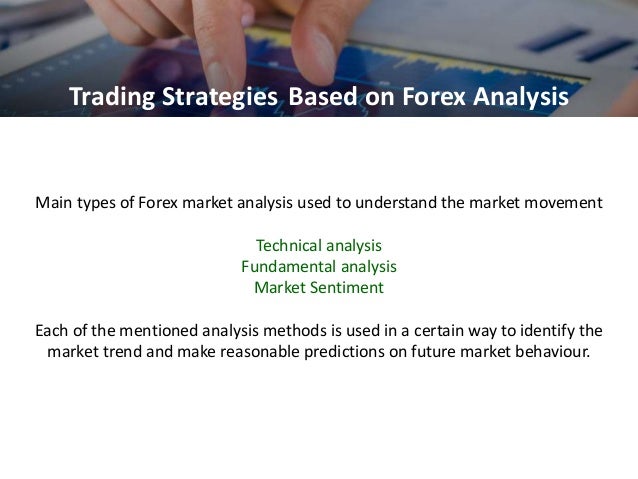 Trading Strategies Based on Forex Analysis

Main types of Forex market analysis used to understand the market movement

Technical analysis
Fundamental analysis
Market Sentiment

Each of the mentioned analysis methods is used in a certain way to identify the market trend and make reasonable predictions on future market behaviour.